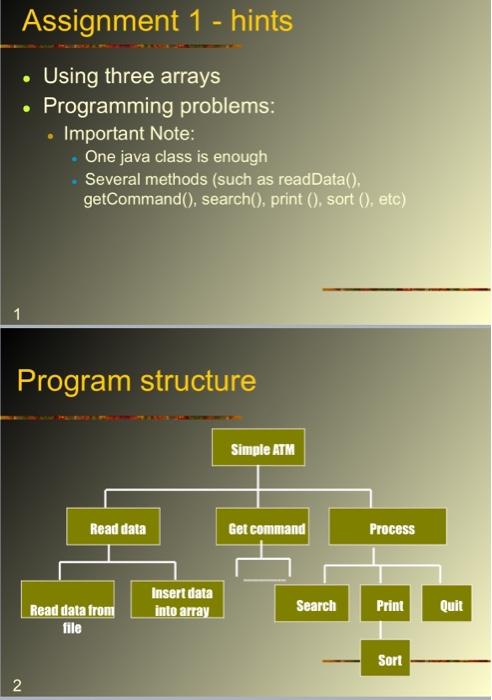 Assignment 1 - hints

- Using three arrays
- Programming problems:
  - Important Note:
    - One java class is enough
    - Several methods (such as readData(), getCommand(), search(), print (), sort (), etc)

1

Program structure

Simple ATM

Read data

Get command

Process

Read data from file

Insert data into array

Search

Print

Quit

Sort

2